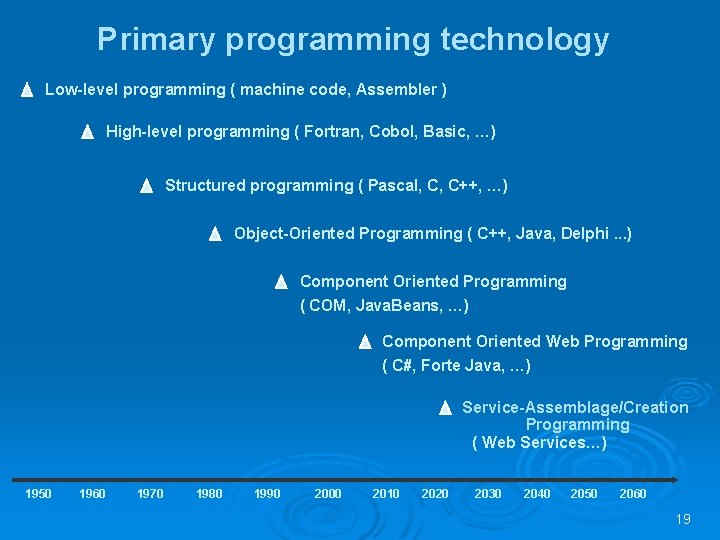 Primary programming technology

Low-level programming ( machine code, Assembler )

High-level programming ( Fortran, Cobol, Basic, ...)

Structured programming ( Pascal, C, C++, ...)

Object-Oriented Programming ( C++, Java, Delphi ...)

Component Oriented Programming ( COM, JavaBeans, ...)

Component Oriented Web Programming ( C#, Forte Java, ...)

Service-Assemblage/Creation Programming ( Web Services...)

1950 1960 1970 1980 1990 2000 2010 2020 2030 2040 2050 2060

19